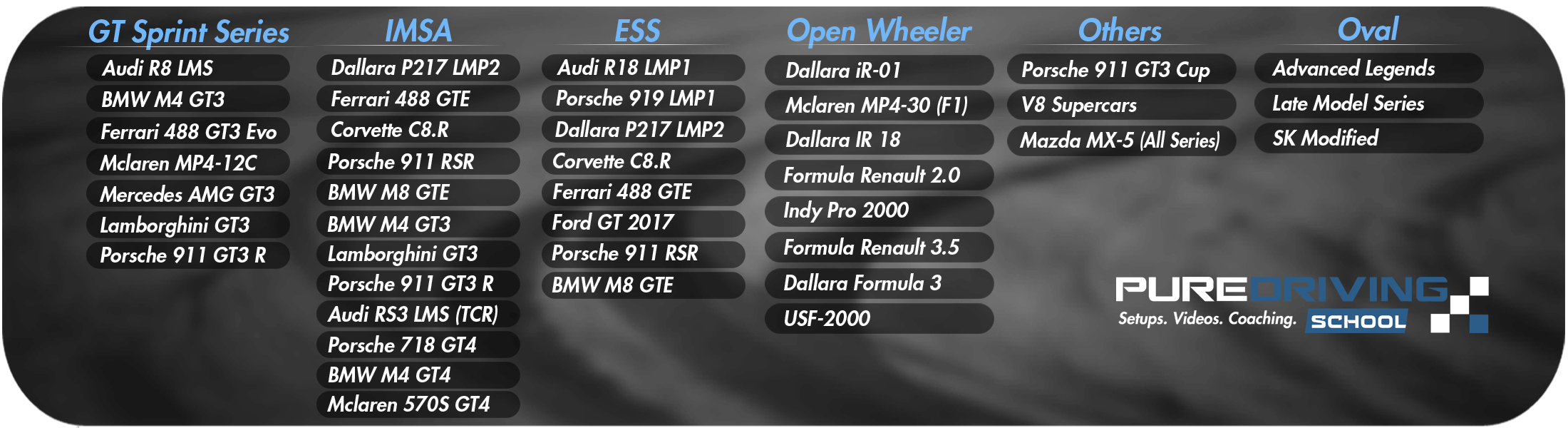 GT Sprint Series

Audi R8 LMS
BMW M4 GT3
Ferrari 488 GT3 Evo
Mclaren MP4-12C
Mercedes AMG GT3
Lamborghini GT3
Porsche 911 GT3 R

IMSA

Dallara P217 LMP2
Ferrari 488 GTE
Corvette C8.R
Porsche 911 RSR
BMW M8 GTE
BMW M4 GT3
Lamborghini GT3
Porsche 911 GT3 R
Audi RS3 LMS (TCR)
Porsche 718 GT4
BMW M4 GT4
Mclaren 570S GT4

ESS

Audi R18 LMP1
Porsche 919 LMP1
Dallara P217 LMP2
Corvette C8.R
Ferrari 488 GTE
Ford GT 2017
Porsche 911 RSR
BMW M8 GTE

Open Wheeler

Dallara iR-01
Mclaren MP4-30 (F1)
Dallara IR 18
Formula Renault 2.0
Indy Pro 2000
Formula Renault 3.5
Dallara Formula 3
USF-2000

Others

Porsche 911 GT3 Cup
V8 Supercars
Mazda MX-5 (All Series)

Oval

Advanced Legends
Late Model Series
SK Modified

PUREDRIVING
Setups. Videos. Coaching. SCHOOL